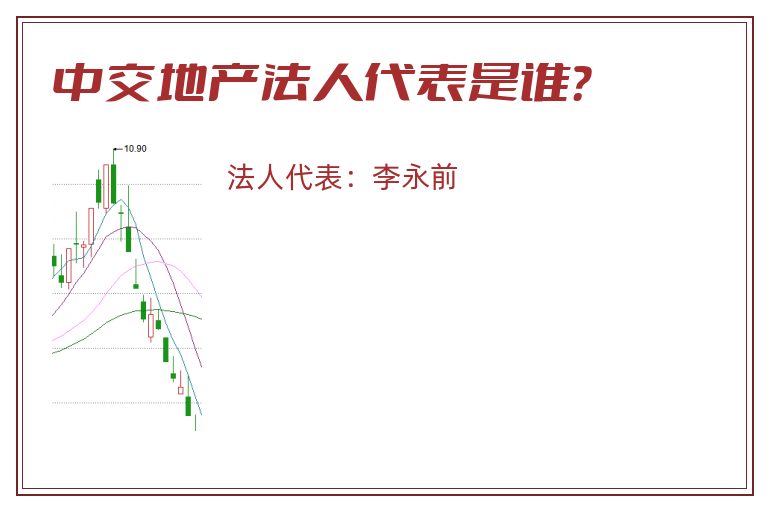 中交地产法人代表是谁?

10.90

法人代表：李永前